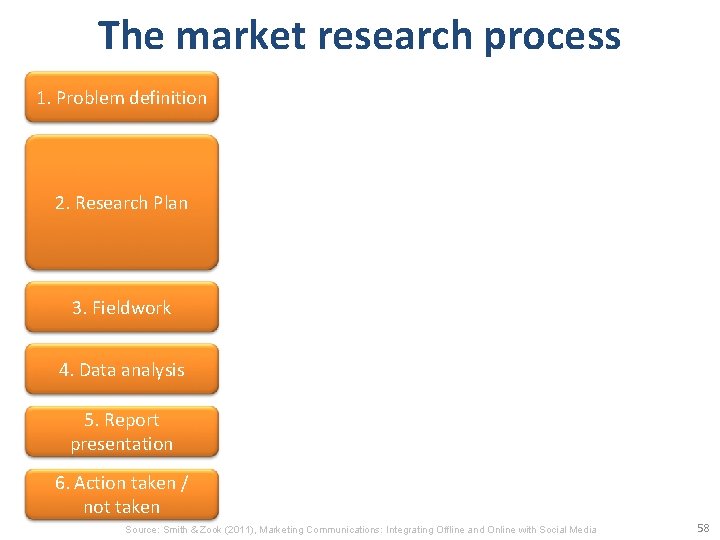 The market research process

1. Problem definition

2. Research Plan

3. Fieldwork

4. Data analysis

5. Report presentation

6. Action taken / not taken

Source: Smith & Zook (2011), Marketing Communications: Integrating Offline and Online with Social Media

58